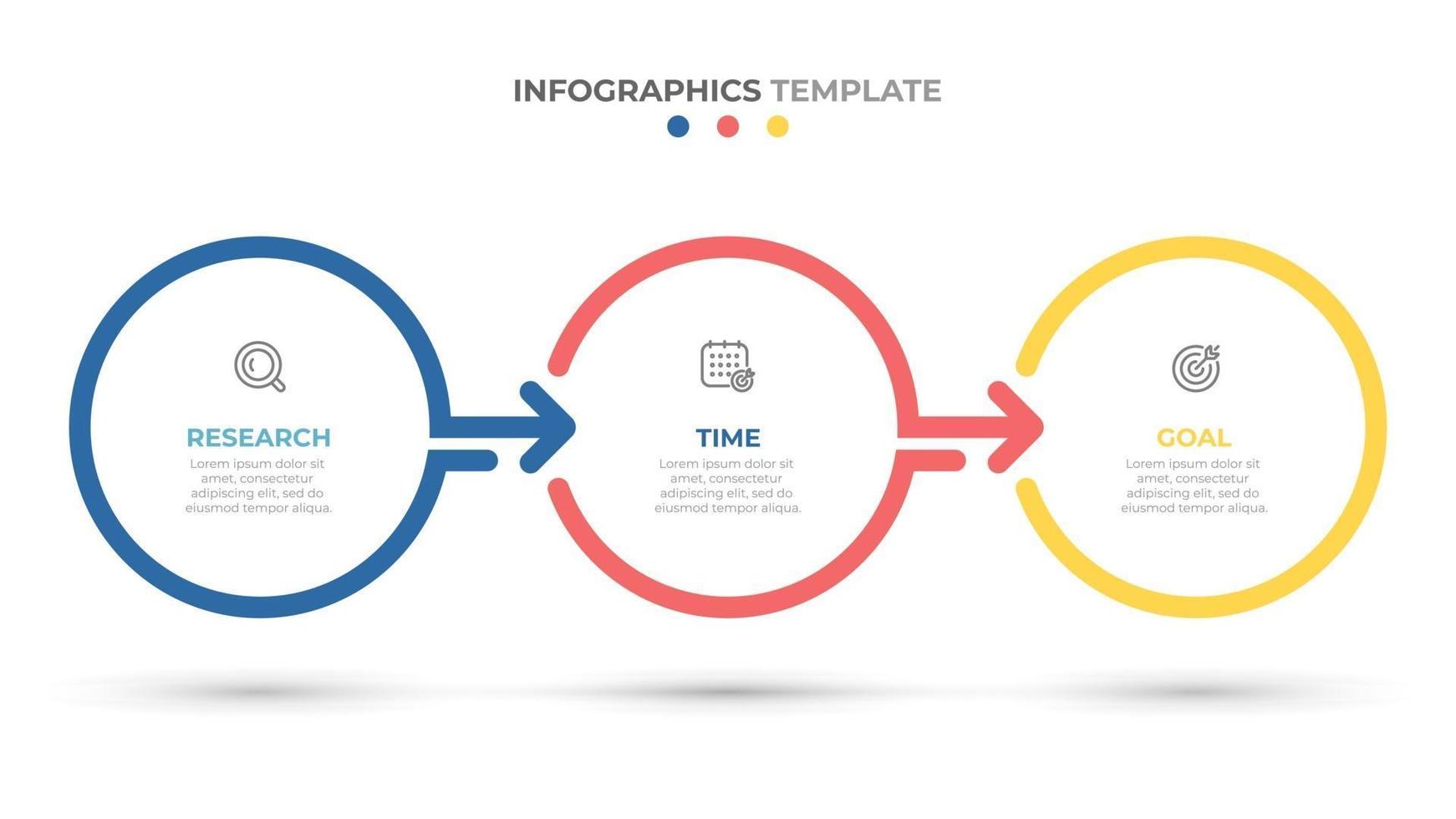 INFOGRAPHICS TEMPLATE

RESEARCH
Lorem ipsum dolor sit amet, consectetur adipiscing elit, sed do eiusmod tempor aliqua.

TIME
Lorem ipsum dolor sit amet, consectetur adipiscing elit, sed do eiusmod tempor aliqua.

GOAL
Lorem ipsum dolor sit amet, consectetur adipiscing elit, sed do eiusmod tempor aliqua.